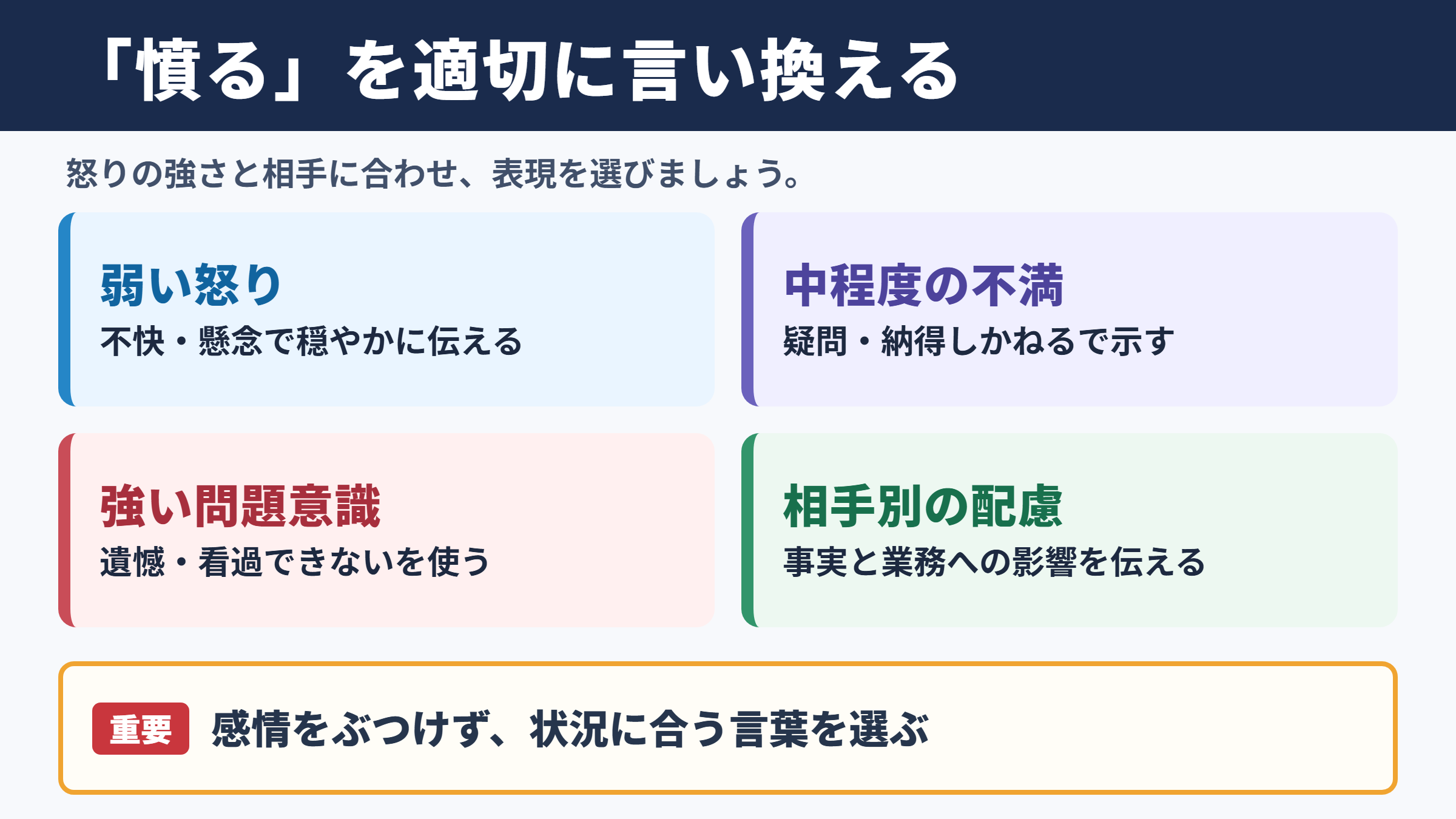 「憤る」を適切に言い換える

怒りの強さと相手に合わせ、表現を選びましょう。

弱い怒り
不快・懸念で穏やかに伝える

中程度の不満
疑問・納得しかねるで示す

強い問題意識
遺憾・看過できないを使う

相手別の配慮
事実と業務への影響を伝える

重要 感情をぶつけず、状況に合う言葉を選ぶ